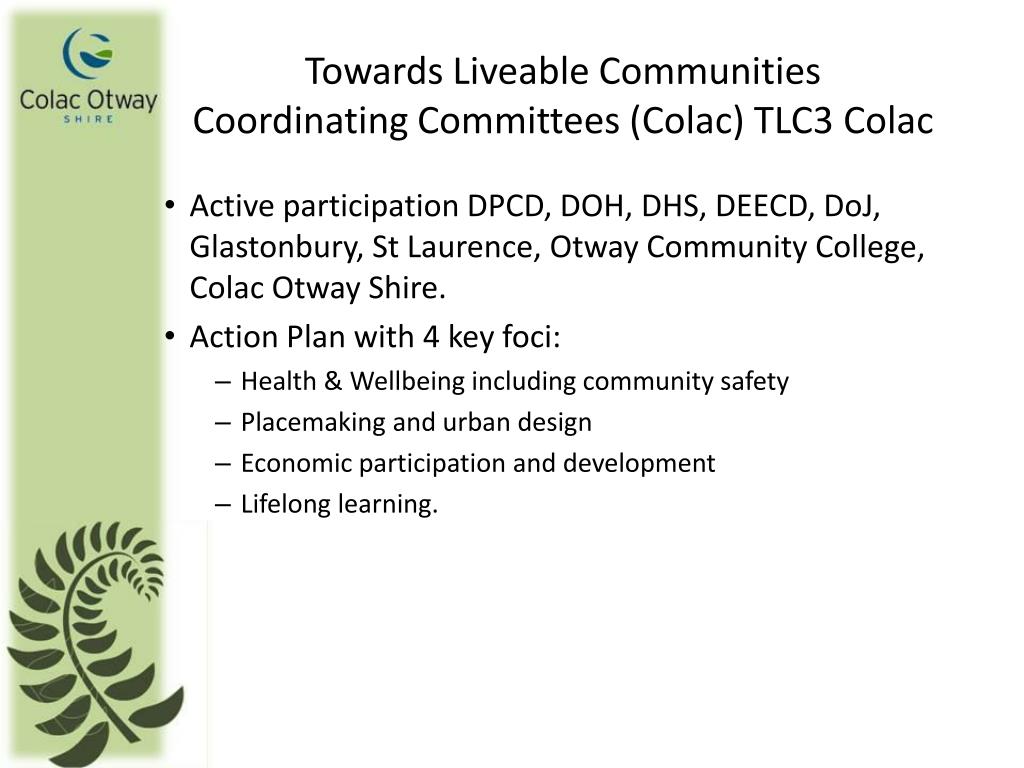 Colac Otway
SHIRE

Towards Liveable Communities
Coordinating Committees (Colac) TLC3 Colac

• Active participation DPCD, DOH, DHS, DEECD, DoJ, Glastonbury, St Laurence, Otway Community College, Colac Otway Shire.
• Action Plan with 4 key foci:
– Health & Wellbeing including community safety
– Placemaking and urban design
– Economic participation and development
– Lifelong learning.